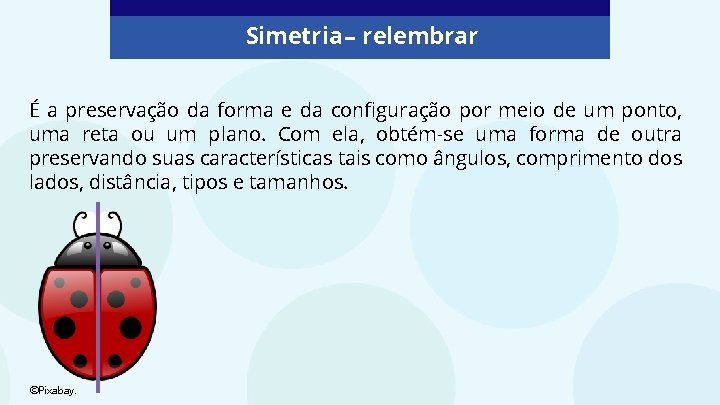 Simetria– relembrar

É a preservação da forma e da configuração por meio de um ponto, uma reta ou um plano. Com ela, obtém-se uma forma de outra preservando suas características tais como ângulos, comprimento dos lados, distância, tipos e tamanhos.

©Pixabay.